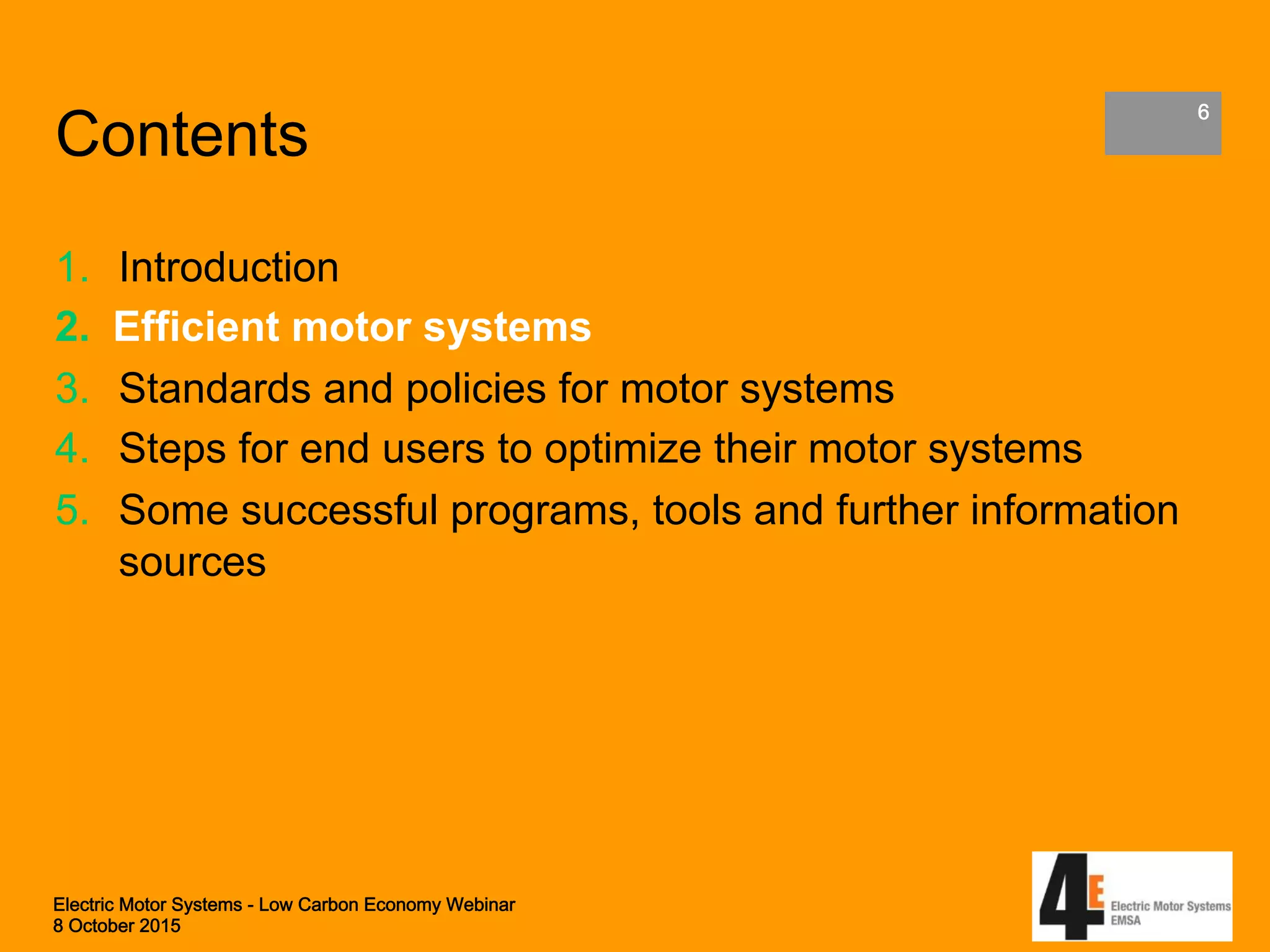 Contents

6

1. Introduction
2. Efficient motor systems
3. Standards and policies for motor systems
4. Steps for end users to optimize their motor systems
5. Some successful programs, tools and further information sources

Electric Motor Systems - Low Carbon Economy Webinar
8 October 2015

4E Electric Motor Systems EMSA